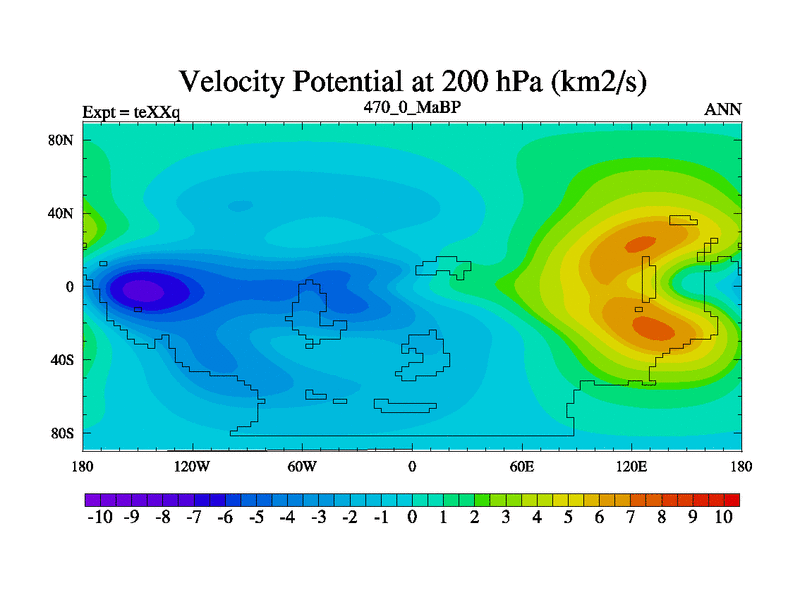 Velocity Potential at 200 hPa (km2/s)

Expt = teXXq

470_0_MaBP

ANN

80N
40N
0
40S
80S

180
120W
60W
0
60E
120E
180

-10 -9 -8 -7 -6 -5 -4 -3 -2 -1 0 1 2 3 4 5 6 7 8 9 10